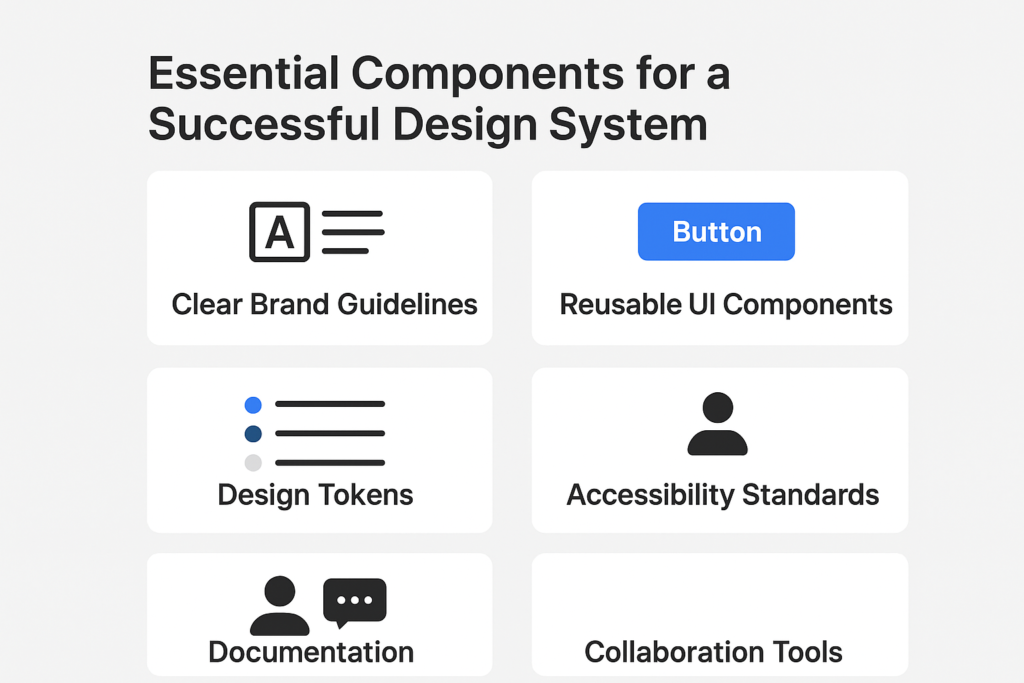 Essential Components for a Successful Design System

A

Clear Brand Guidelines

Button

Reusable UI Components

Design Tokens

Accessibility Standards

Documentation

Collaboration Tools